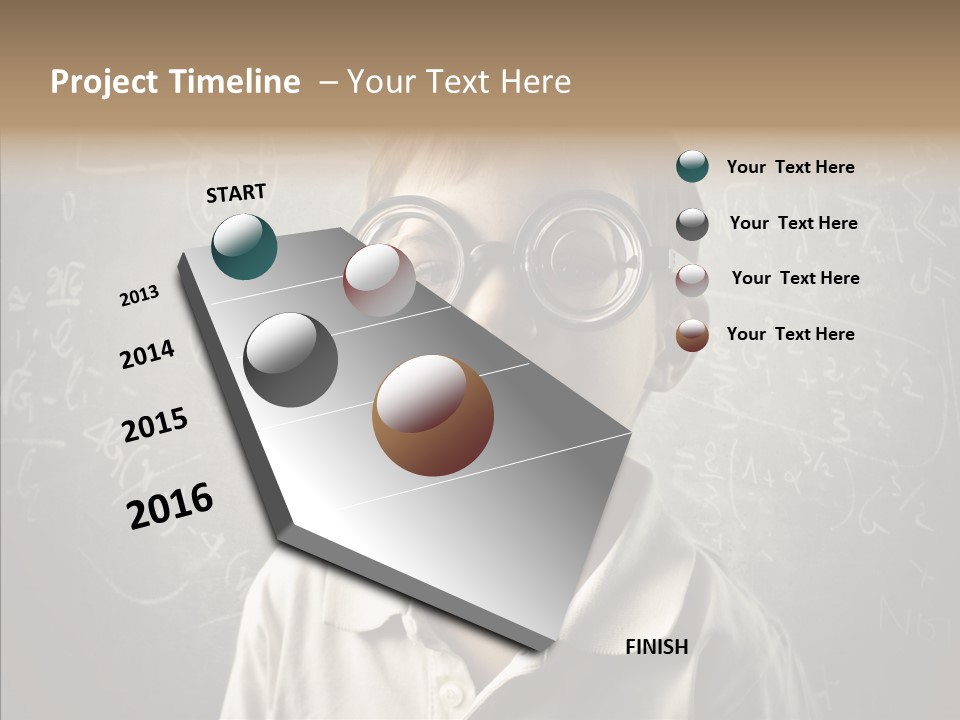 Project Timeline – Your Text Here

START

2013

2014

2015

2016

FINISH

Your Text Here

Your Text Here

Your Text Here

Your Text Here